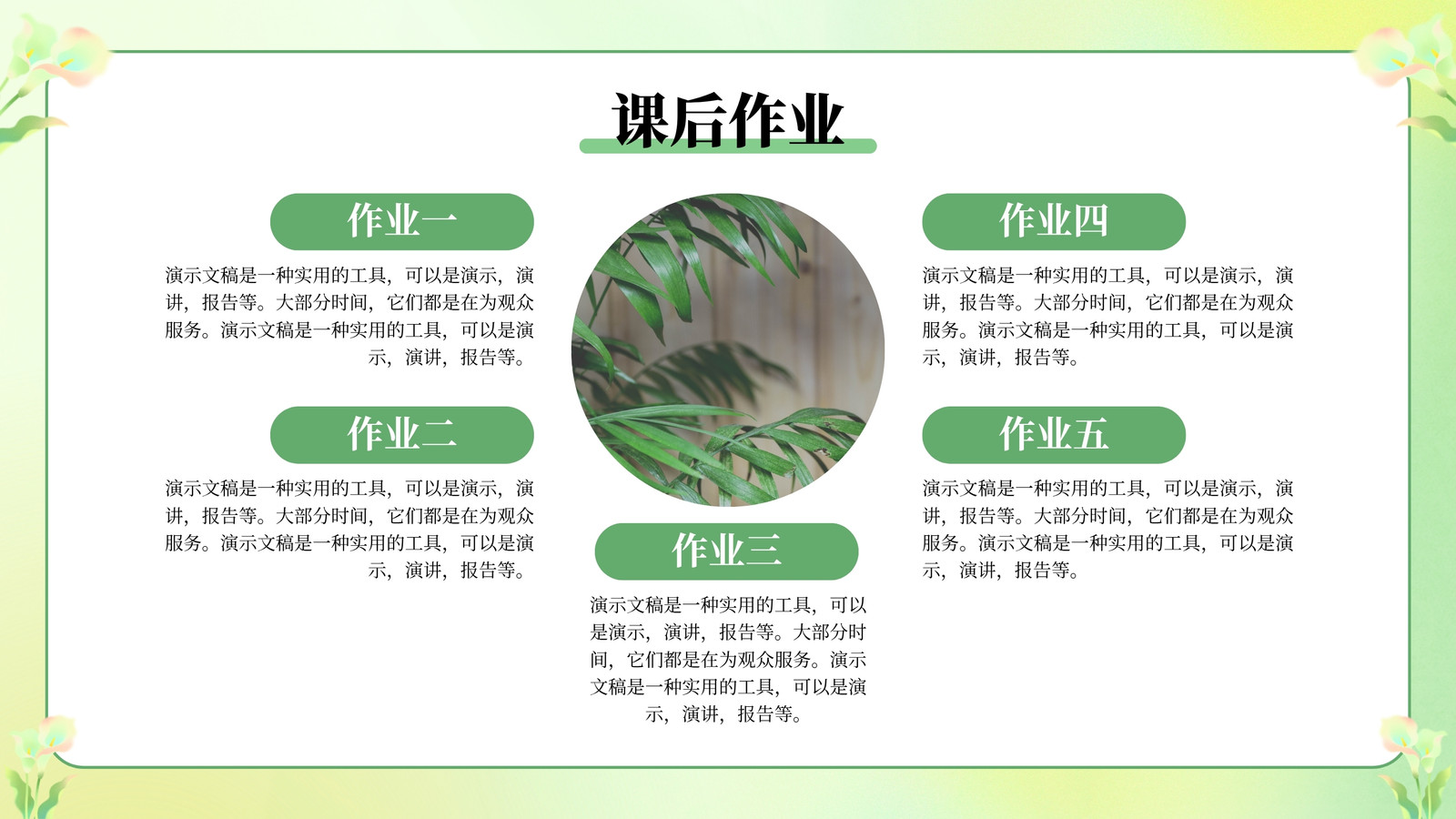 课后作业

作业一

演示文稿是一种实用的工具，可以是演示，演讲，报告等。大部分时间，它们都是在为观众服务。演示文稿是一种实用的工具，可以是演示，演讲，报告等。

作业二

演示文稿是一种实用的工具，可以是演示，演讲，报告等。大部分时间，它们都是在为观众服务。演示文稿是一种实用的工具，可以是演示，演讲，报告等。

作业三

演示文稿是一种实用的工具，可以是演示，演讲，报告等。大部分时间，它们都是在为观众服务。演示文稿是一种实用的工具，可以是演示，演讲，报告等。

作业四

演示文稿是一种实用的工具，可以是演示，演讲，报告等。大部分时间，它们都是在为观众服务。演示文稿是一种实用的工具，可以是演示，演讲，报告等。

作业五

演示文稿是一种实用的工具，可以是演示，演讲，报告等。大部分时间，它们都是在为观众服务。演示文稿是一种实用的工具，可以是演示，演讲，报告等。